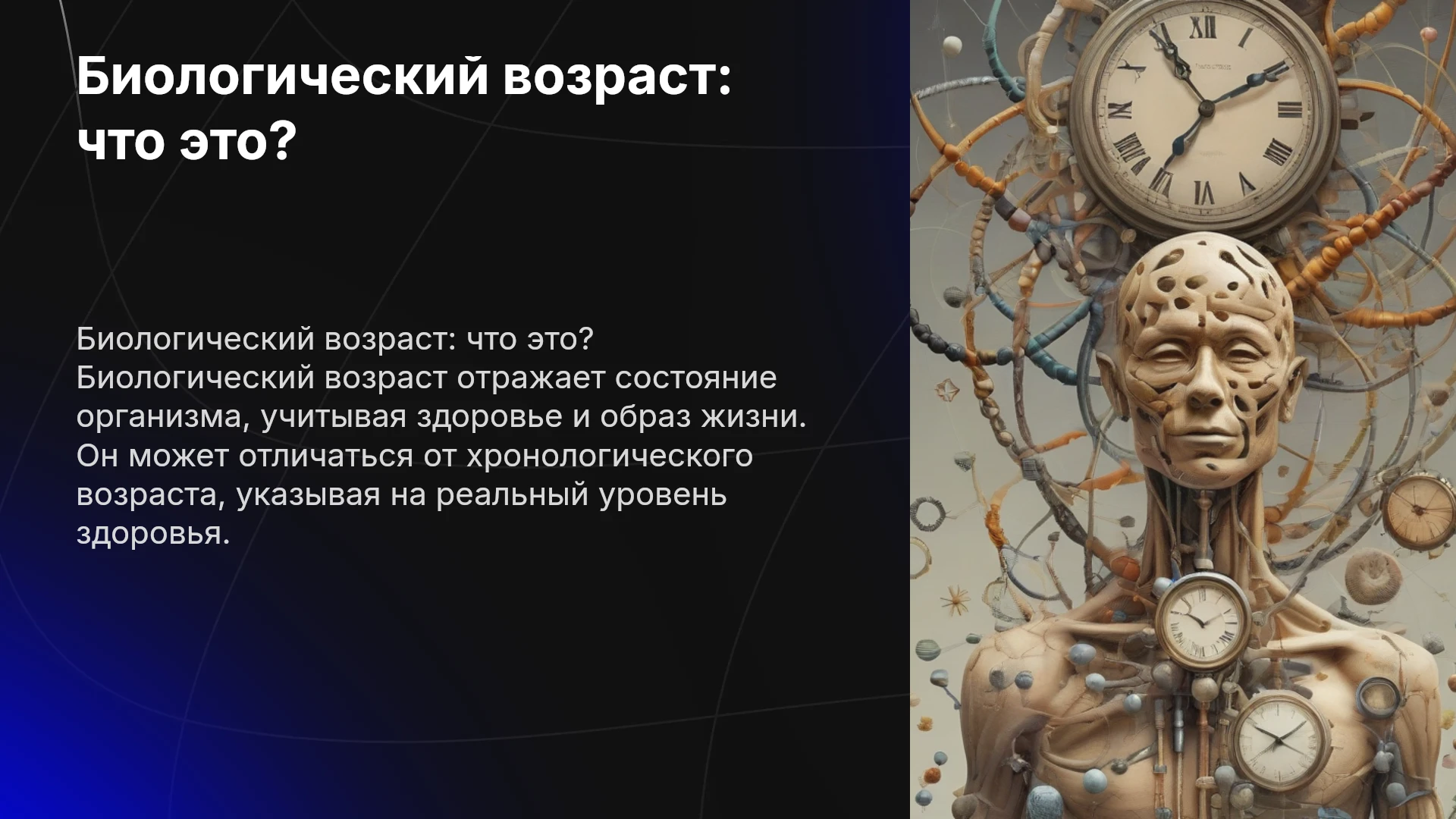 Биологический возраст: что это?

Биологический возраст: что это? Биологический возраст отражает состояние организма, учитывая здоровье и образ жизни. Он может отличаться от хронологического возраста, указывая на реальный уровень здоровья.